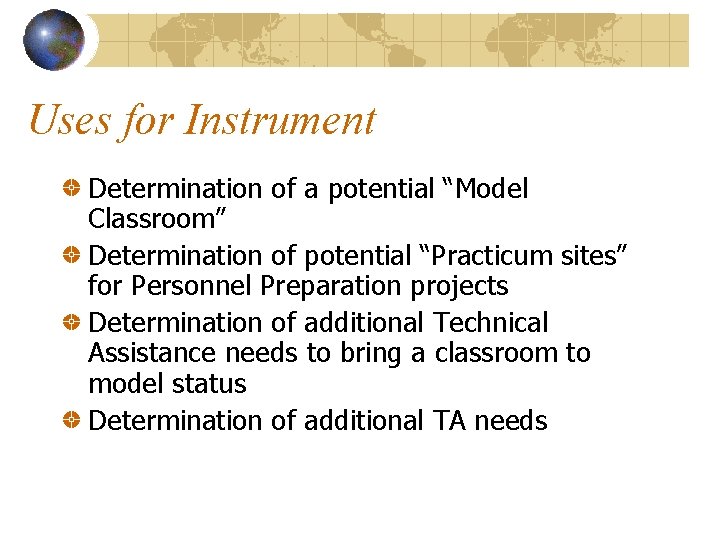 Uses for Instrument

Determination of a potential “Model Classroom”

Determination of potential “Practicum sites” for Personnel Preparation projects

Determination of additional Technical Assistance needs to bring a classroom to model status

Determination of additional TA needs